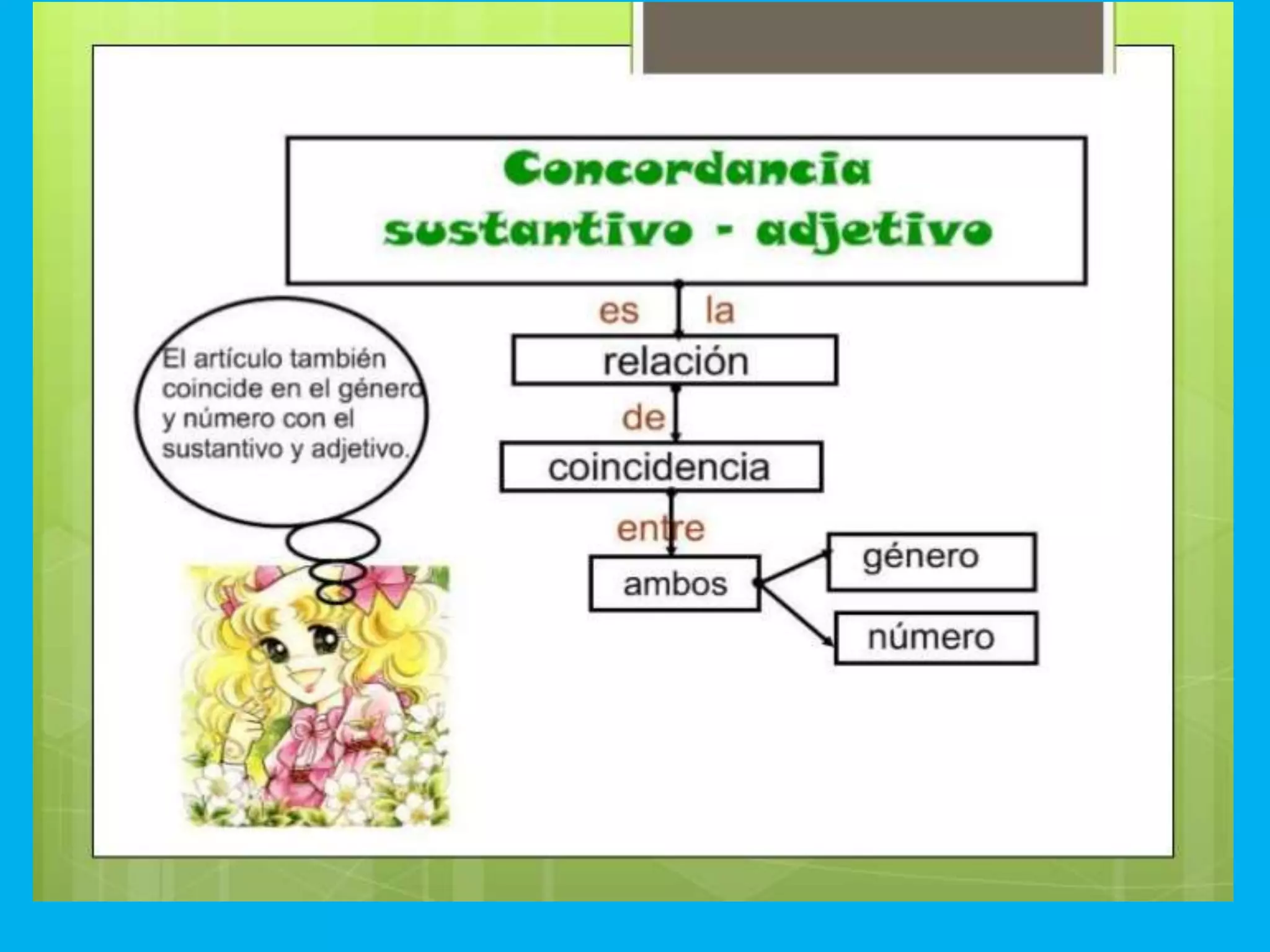 Concordancia sustantivo - adjetivo

es la

relación

de

coincidencia

entre

ambos

género

número

El artículo también coincide en el género y número con el sustantivo y adjetivo.